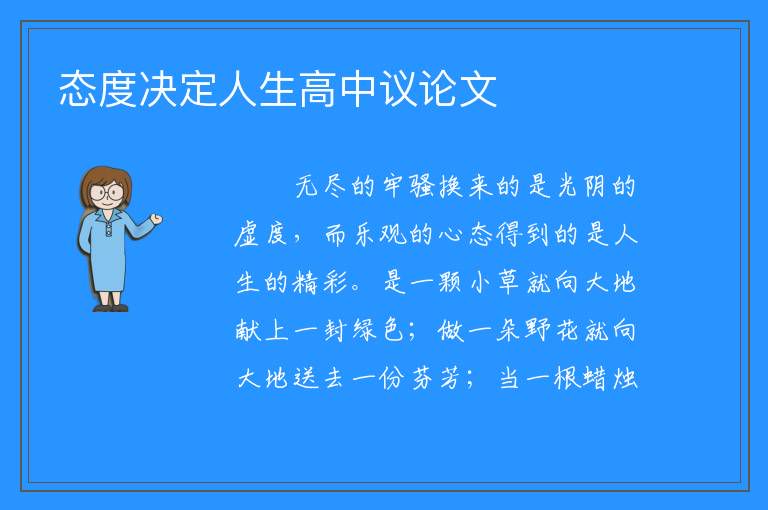 态度决定人生高中议论文

无尽的牢骚换来的是光阴的虚度，而乐观的心态得到的是人生的精彩。是一颗小草就向大地献上一封绿色；做一朵野花就向大地送去一份芬芳；当一根蜡烛